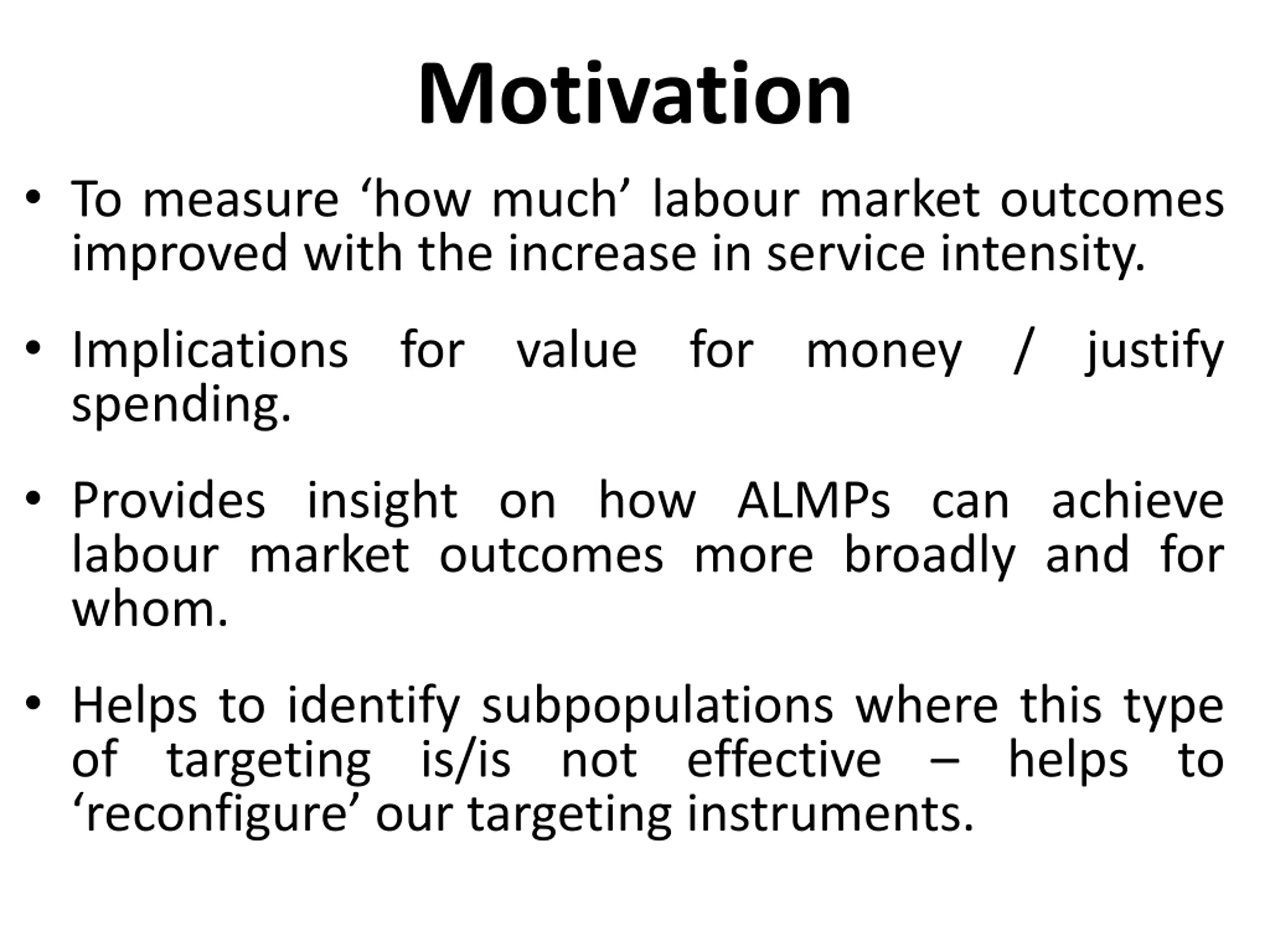 Motivation

• To measure ‘how much’ labour market outcomes improved with the increase in service intensity.

• Implications for value for money / justify spending.

• Provides insight on how ALMPs can achieve labour market outcomes more broadly and for whom.

• Helps to identify subpopulations where this type of targeting is/is not effective – helps to ‘reconfigure’ our targeting instruments.